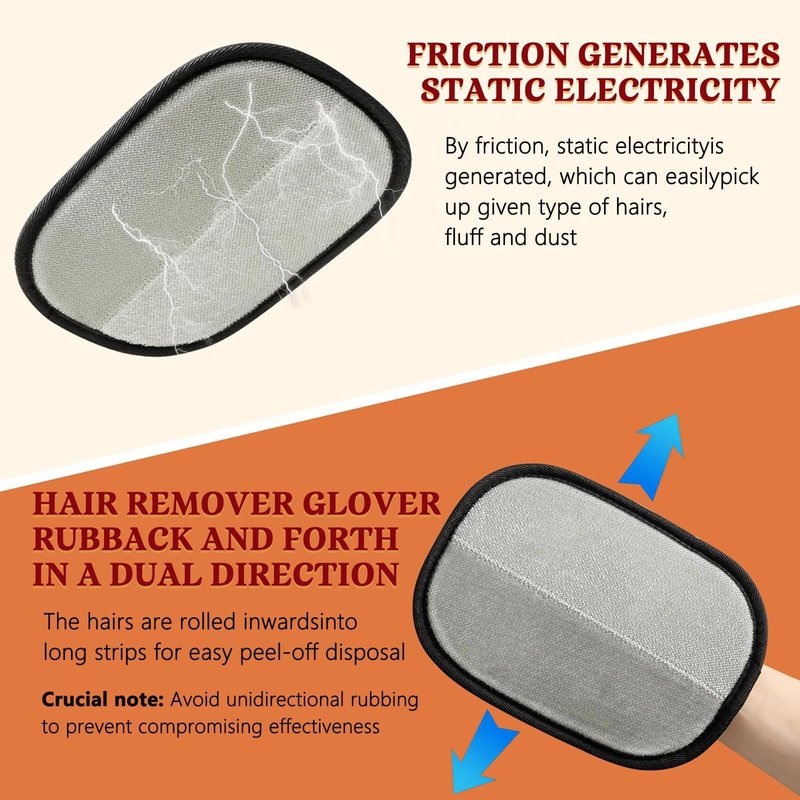 FRICTION GENERATES STATIC ELECTRICITY

By friction, static electricityis generated, which can easilypick up given type of hairs, fluff and dust

HAIR REMOVER GLOVER RUBBACK AND FORTH IN A DUAL DIRECTION

The hairs are rolled inwardsinto long strips for easy peel-off disposal

Crucial note: Avoid unidirectional rubbing to prevent compromising effectiveness